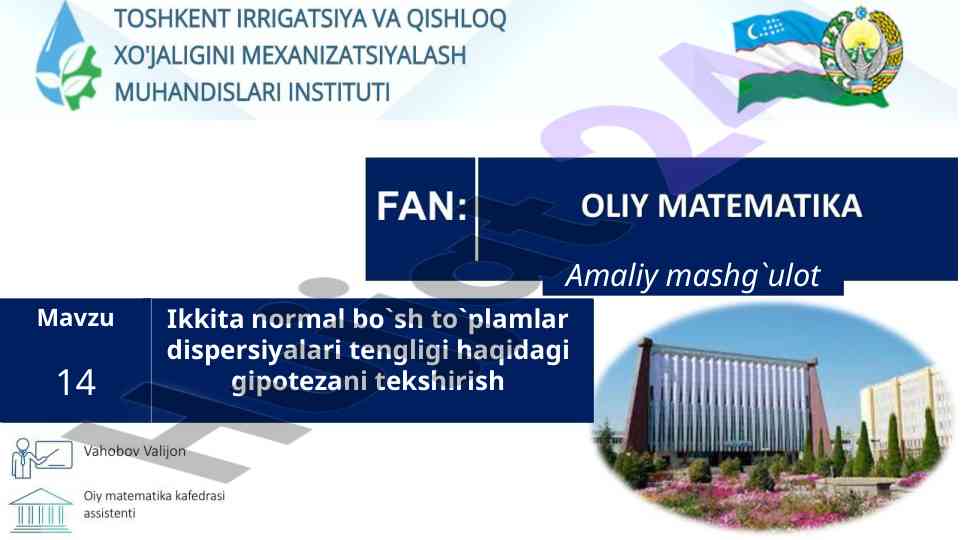 TOSHKENT IRRIGATSIYA VA QISHLOQ XO'JALIGINI MEXANIZATSIYALASH MUHANDISLARI INSTITUTI

FAN: OLIY MATEMATIKA

Amaliy mashg`ulot

Mavzu

14

Ikkita normal bo`sh to`plamlar dispersiyalari tengligi haqidagi gipotezani tekshirish

Vahobov Valijon

Oiy matematika kafedrasi assistenti

Hujjat24